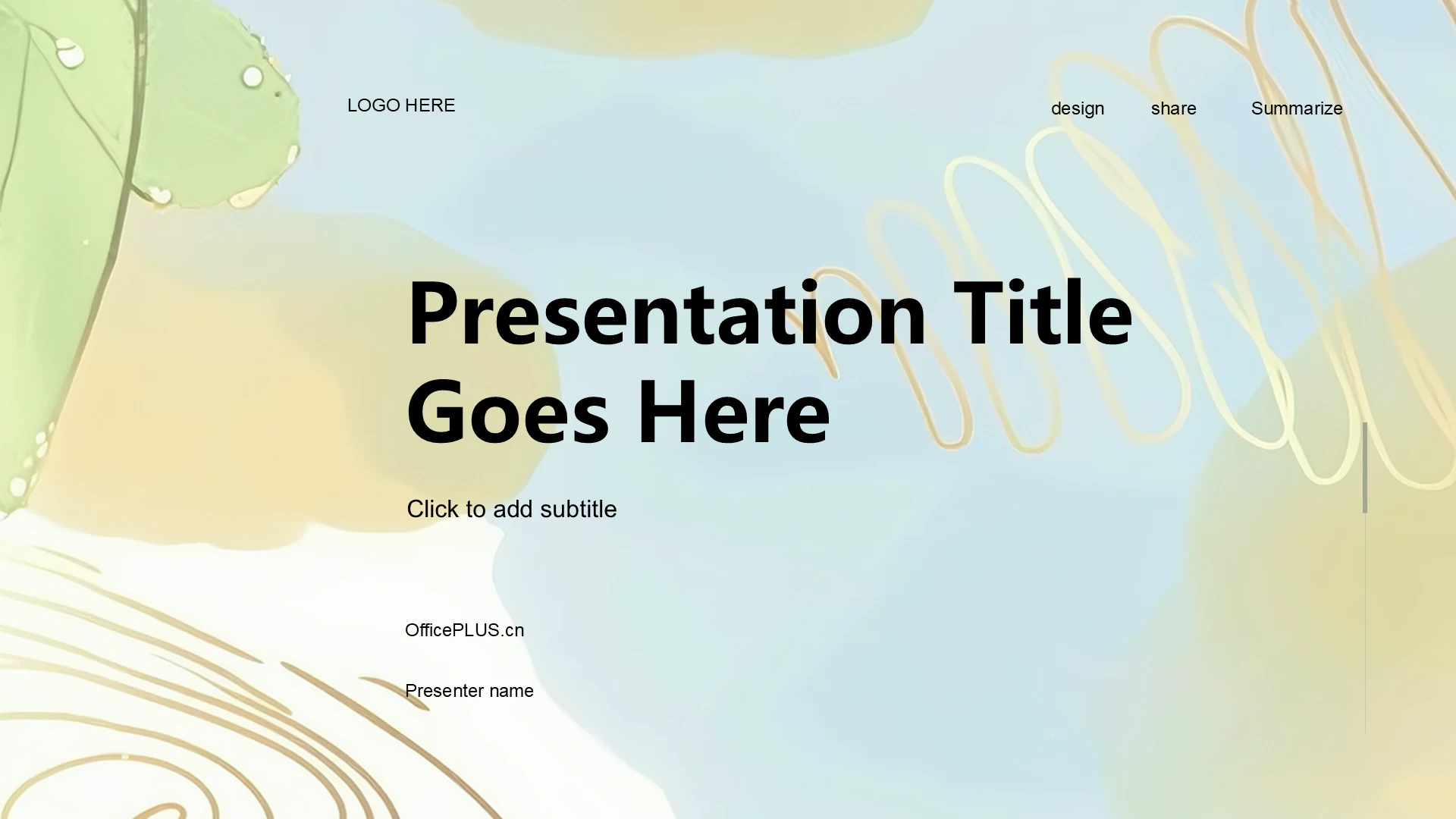 LOGO HERE

design share Summarize

Presentation Title Goes Here

Click to add subtitle

OfficePLUS.cn

Presenter name